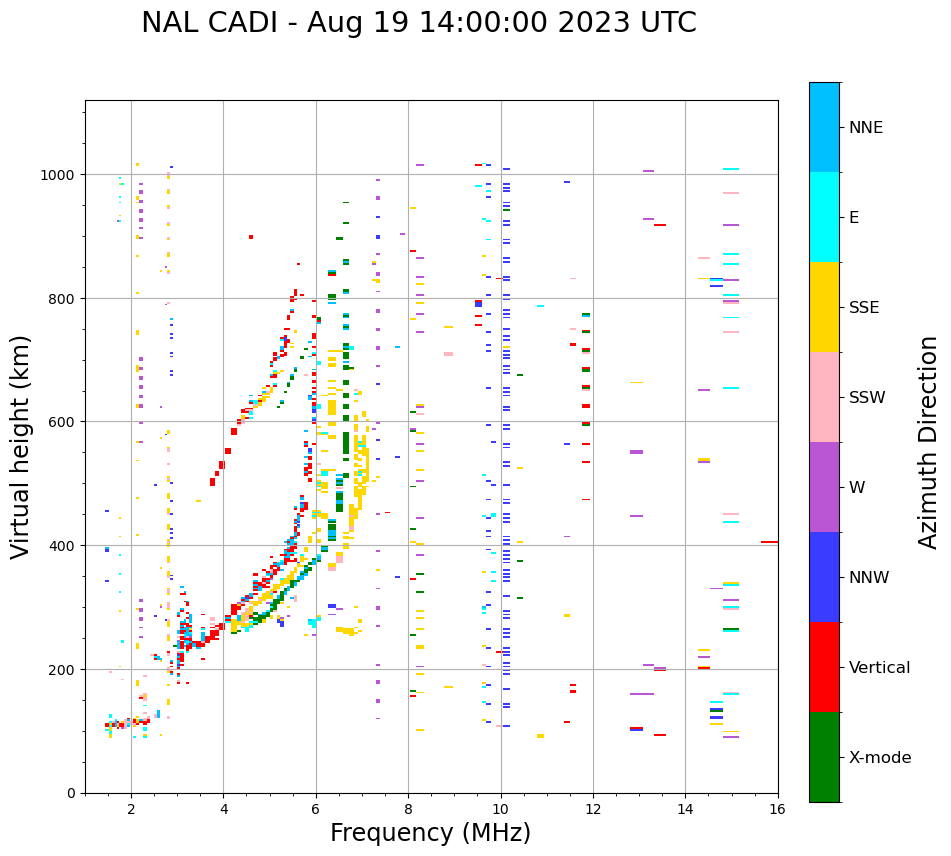 NAL CADI - Aug 19 14:00:00 2023 UTC

Virtual height (km)

1000
800
600
400
200
0

2
4
6
8
10
12
14
16

Frequency (MHz)

NNE
E
SSE
SSW
W
NNW
Vertical
X-mode

Azimuth Direction